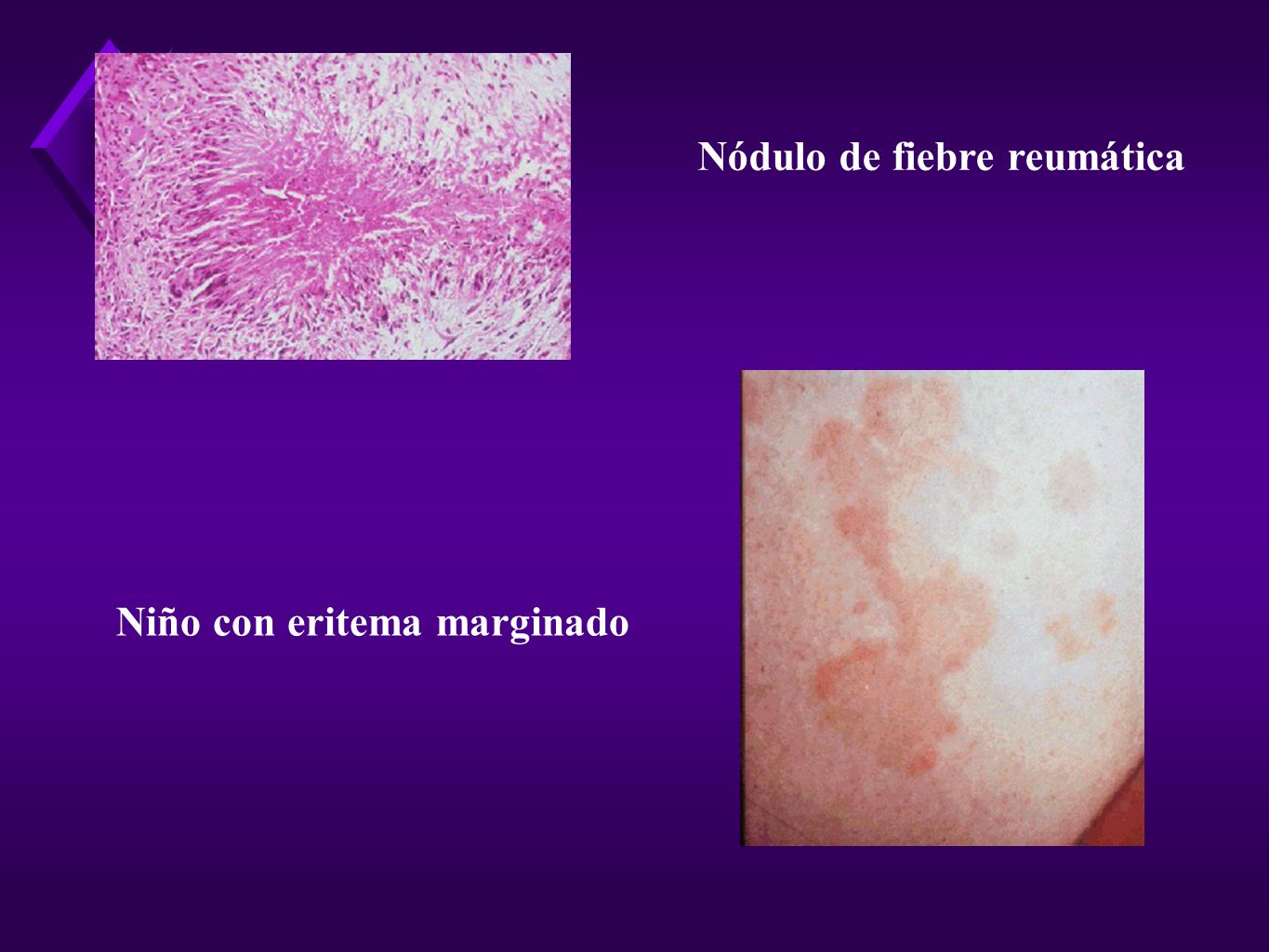 Nódulo de fiebre reumática

Niño con eritema marginado